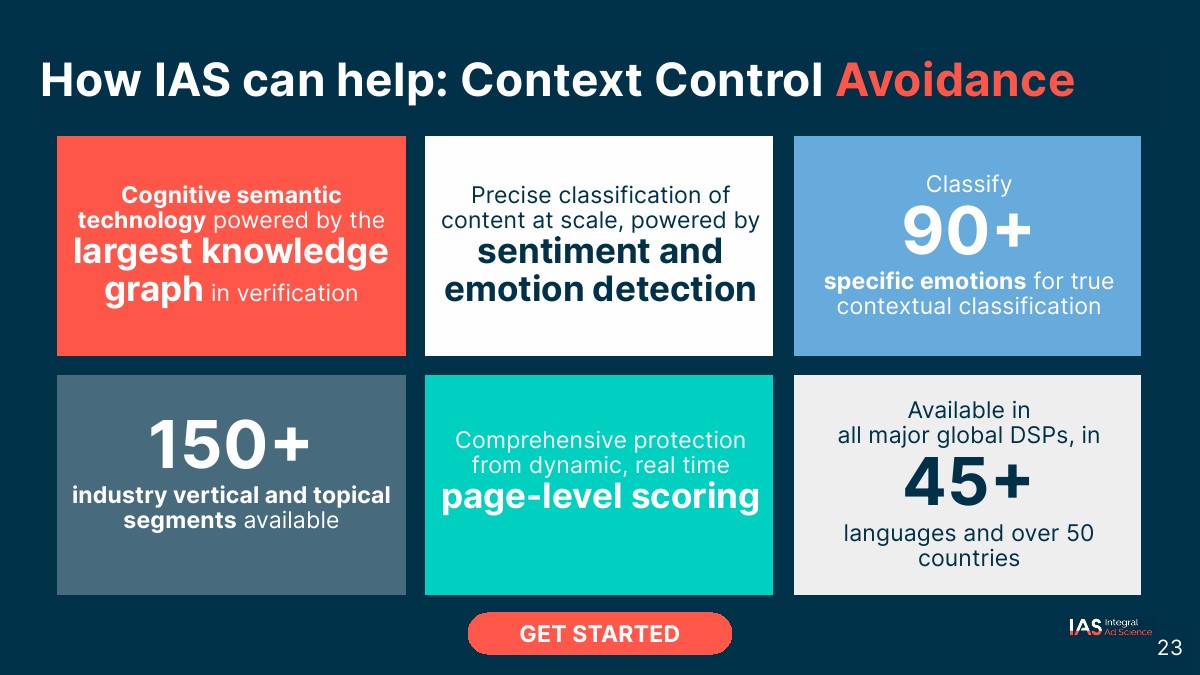 How IAS can help: Context Control Avoidance

Cognitive semantic technology powered by the largest knowledge graph in verification

Precise classification of content at scale, powered by sentiment and emotion detection

Classify 90+ specific emotions for true contextual classification

150+ industry vertical and topical segments available

Comprehensive protection from dynamic, real time page-level scoring

Available in all major global DSPs, in 45+ languages and over 50 countries

GET STARTED

IAS Integral Ad Science

23